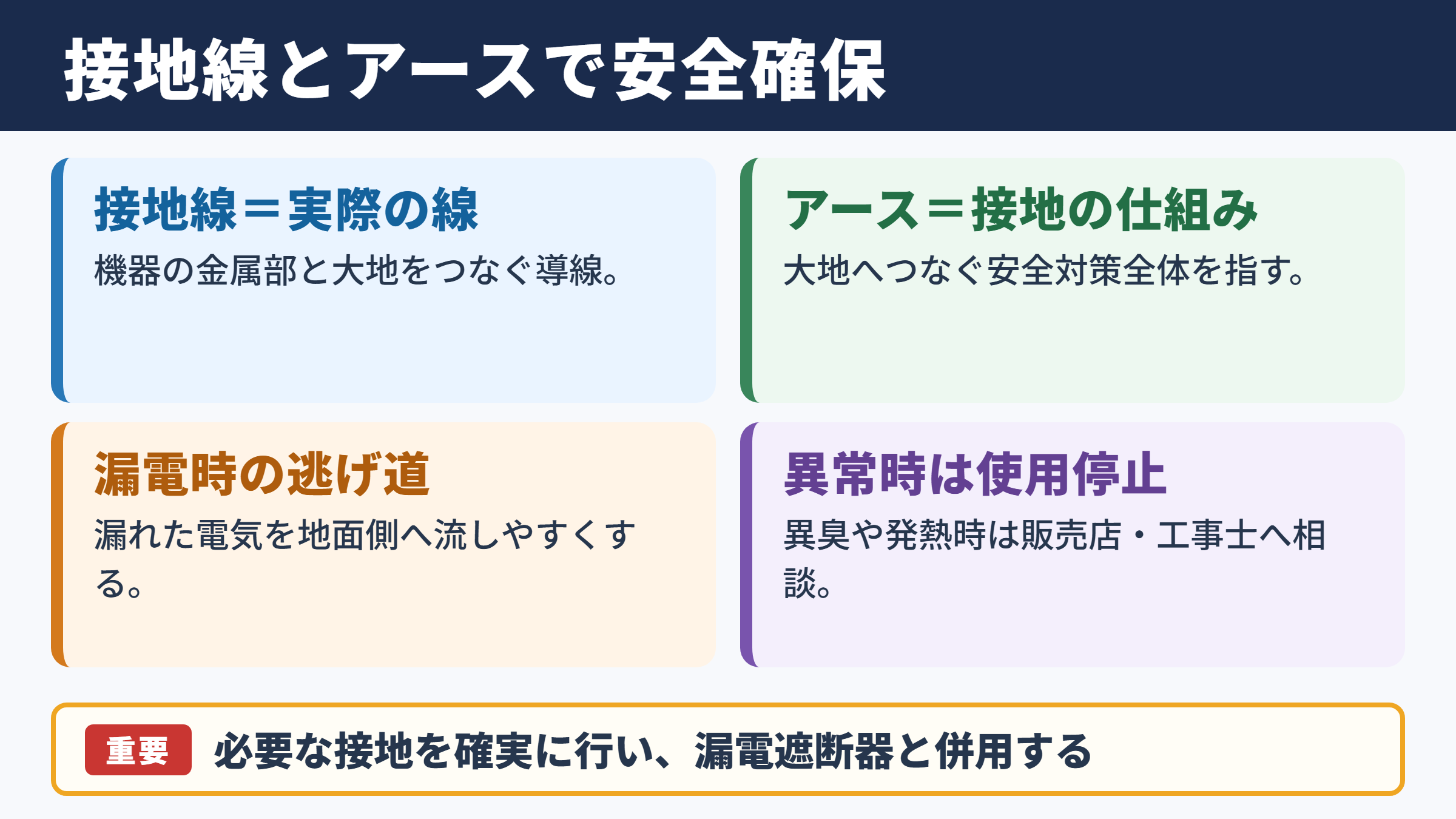 接地線とアースで安全確保

接地線＝実際の線
機器の金属部と大地をつなぐ導線。

アース＝接地の仕組み
大地へつなぐ安全対策全体を指す。

漏電時の逃げ道
漏れた電気を地面側へ流しやすくする。

異常時は使用停止
異臭や発熱時は販売店・工事士へ相談。

重要 必要な接地を確実に行い、漏電遮断器と併用する